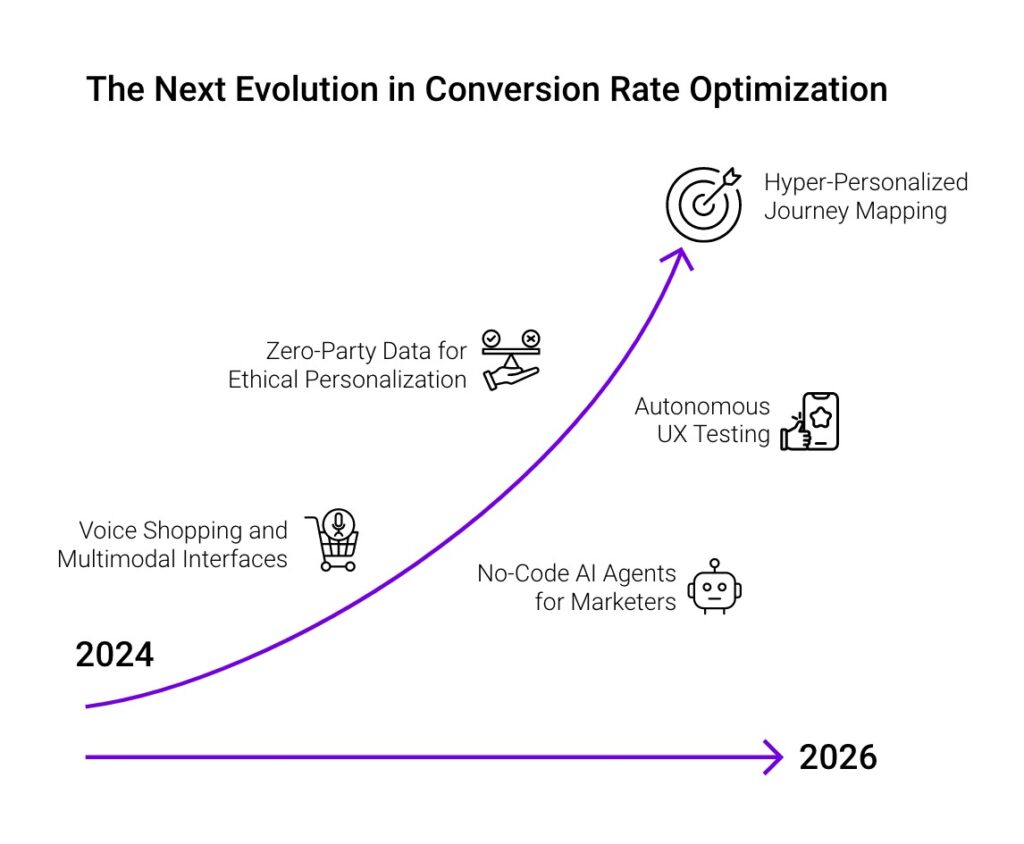 The Next Evolution in Conversion Rate Optimization

Hyper-Personalized Journey Mapping

Zero-Party Data for Ethical Personalization

Autonomous UX Testing

Voice Shopping and Multimodal Interfaces

No-Code AI Agents for Marketers

2024

2026